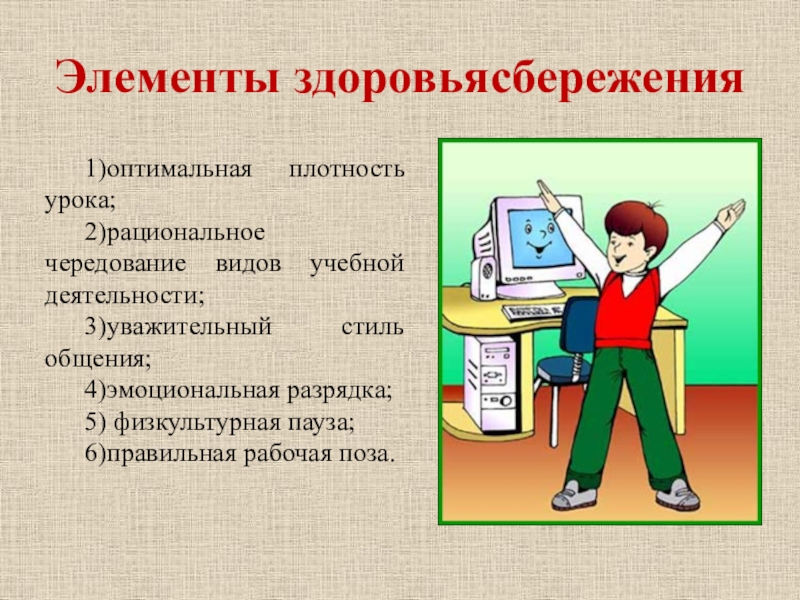 Элементы здоровьясбережения

1)оптимальная плотность урока;

2)рациональное чередование видов учебной деятельности;

3)уважительный стиль общения;

4)эмоциональная разрядка;

5) физкультурная пауза;

6)правильная рабочая поза.